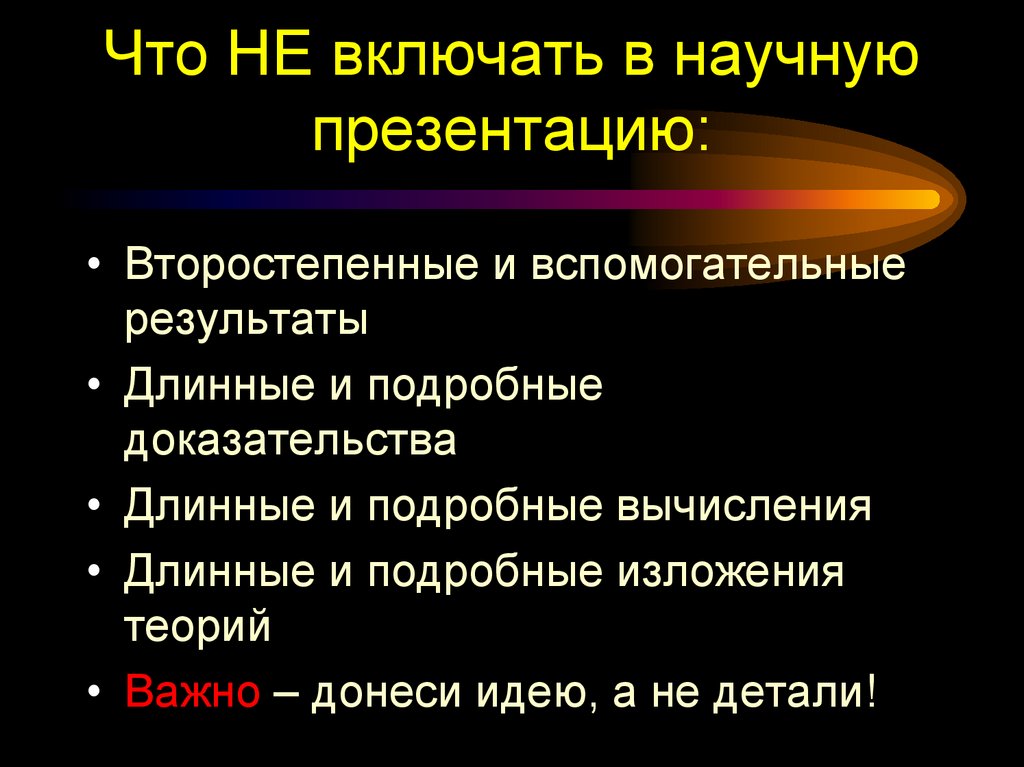 Что НЕ включать в научную презентацию:

• Второстепенные и вспомогательные результаты
• Длинные и подробные доказательства
• Длинные и подробные вычисления
• Длинные и подробные изложения теорий
• Важно – донеси идею, а не детали!